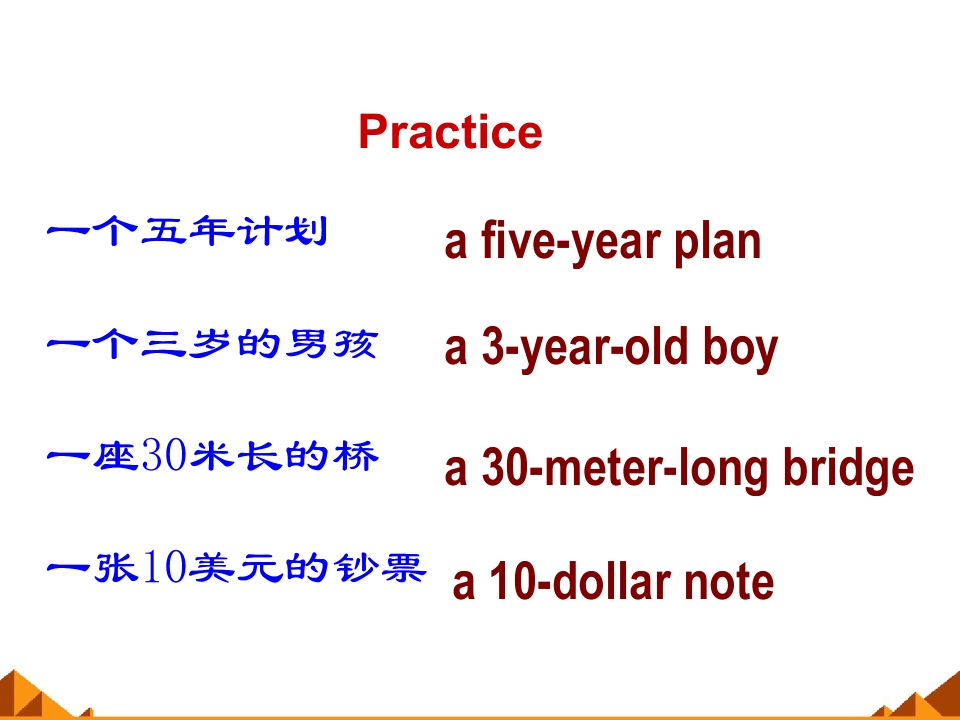 Practice

一个五年计划 a five-year plan

一个三岁的男孩 a 3-year-old boy

一座30米长的桥 a 30-meter-long bridge

一张10美元的钞票 a 10-dollar note